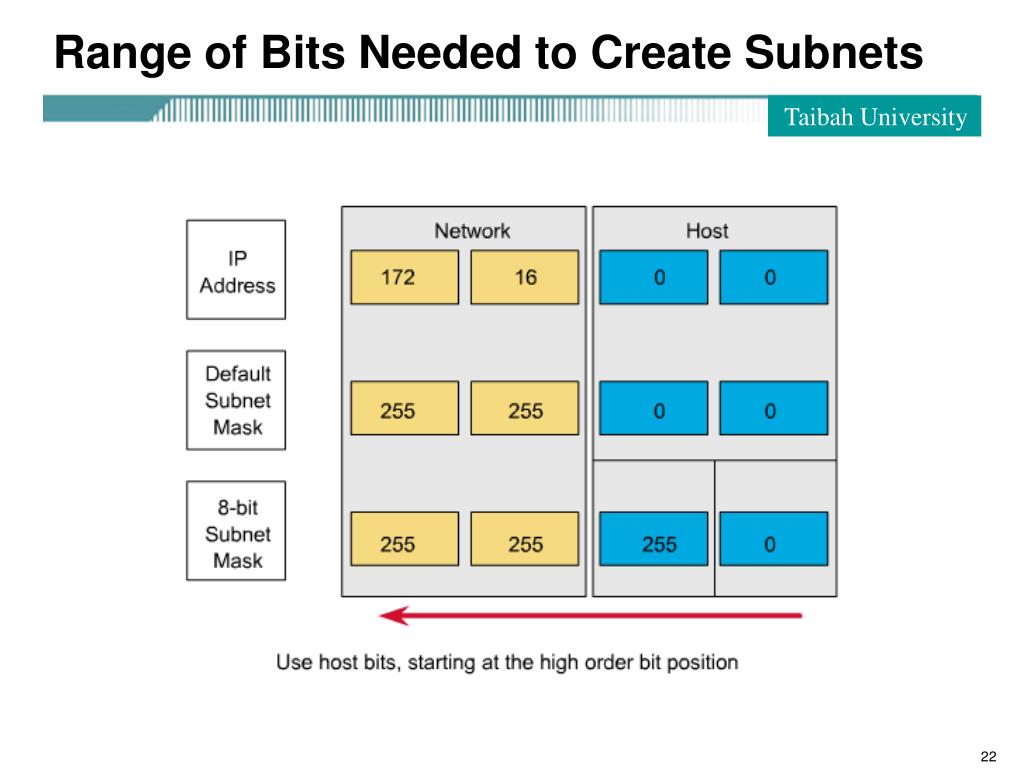 Range of Bits Needed to Create Subnets

Taibah University

| | Network | | Host | |
|---|---|---|---|---|
| IP Address | 172 | 16 | 0 | 0 |
| Default Subnet Mask | 255 | 255 | 0 | 0 |
| 8-bit Subnet Mask | 255 | 255 | 255 | 0 |

Use host bits, starting at the high order bit position

22